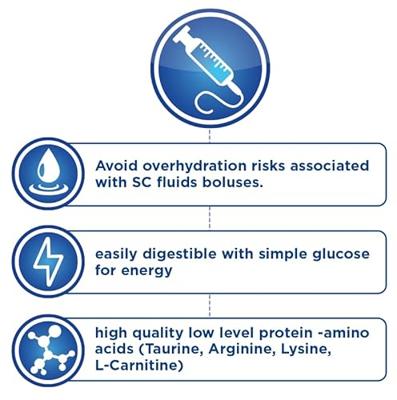 Avoid overhydration risks associated with SC fluids boluses.

easily digestible with simple glucose for energy

high quality low level protein -amino acids (Taurine, Arginine, Lysine, L-Carnitine)